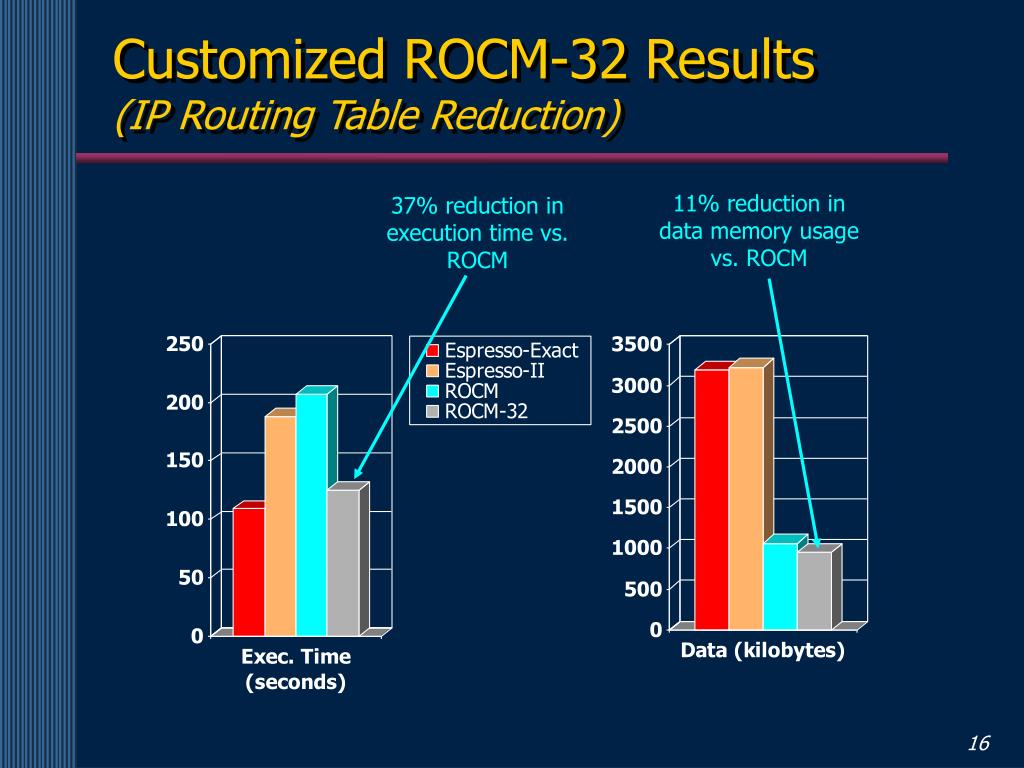 Customized ROCM-32 Results
(IP Routing Table Reduction)

37% reduction in execution time vs. ROCM

11% reduction in data memory usage vs. ROCM

250
200
150
100
50
0

Exec. Time (seconds)

Espresso-Exact
Espresso-II
ROCM
ROCM-32

3500
3000
2500
2000
1500
1000
500
0

Data (kilobytes)

16